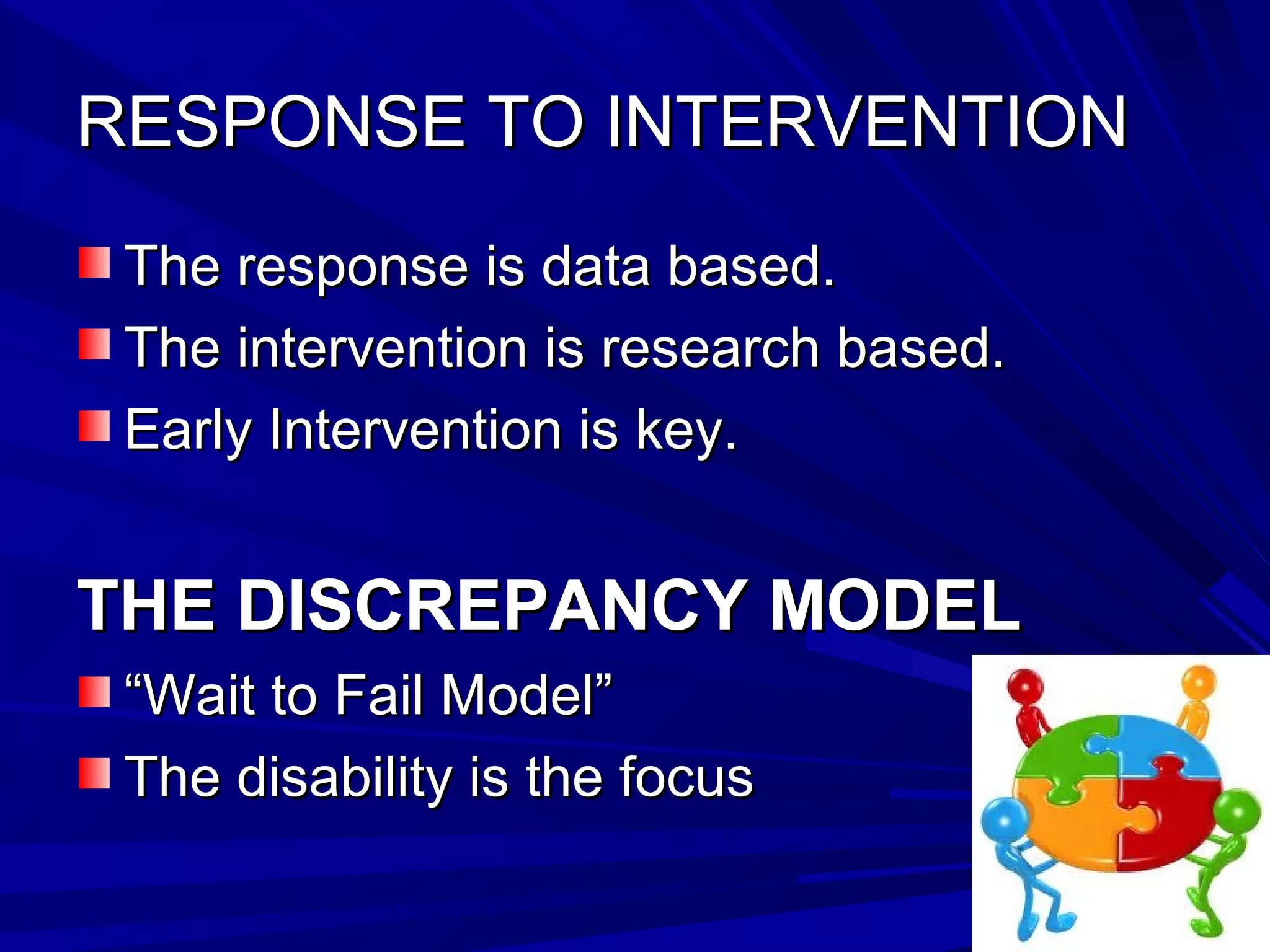 RESPONSE TO INTERVENTION

The response is data based.
The intervention is research based.
Early Intervention is key.

THE DISCREPANCY MODEL

“Wait to Fail Model”
The disability is the focus